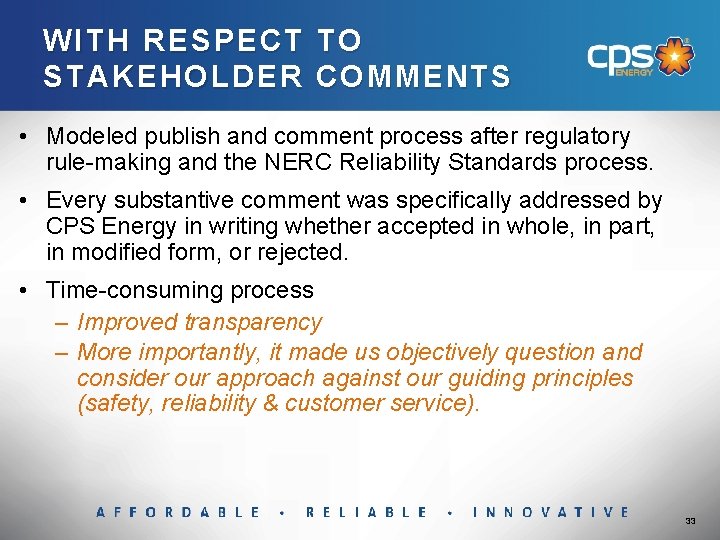 WITH RESPECT TO STAKEHOLDER COMMENTS

cps ENERGY

• Modeled publish and comment process after regulatory rule-making and the NERC Reliability Standards process.

• Every substantive comment was specifically addressed by CPS Energy in writing whether accepted in whole, in part, in modified form, or rejected.

• Time-consuming process
– Improved transparency
– More importantly, it made us objectively question and consider our approach against our guiding principles (safety, reliability & customer service).

AFFORDABLE • RELIABLE • INNOVATIVE

33